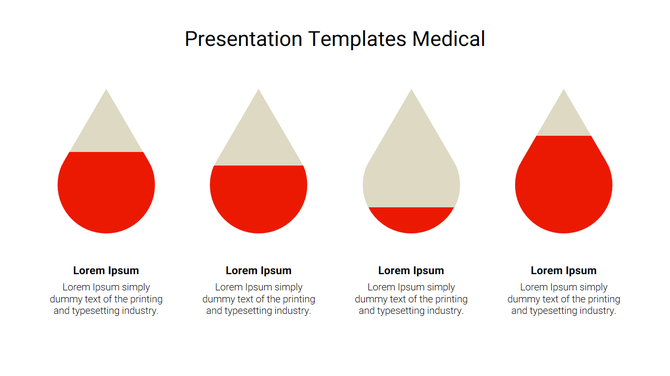 Presentation Templates Medical

Lorem Ipsum

Lorem Ipsum simply dummy text of the printing and typesetting industry.

Lorem Ipsum

Lorem Ipsum simply dummy text of the printing and typesetting industry.

Lorem Ipsum

Lorem Ipsum simply dummy text of the printing and typesetting industry.

Lorem Ipsum

Lorem Ipsum simply dummy text of the printing and typesetting industry.